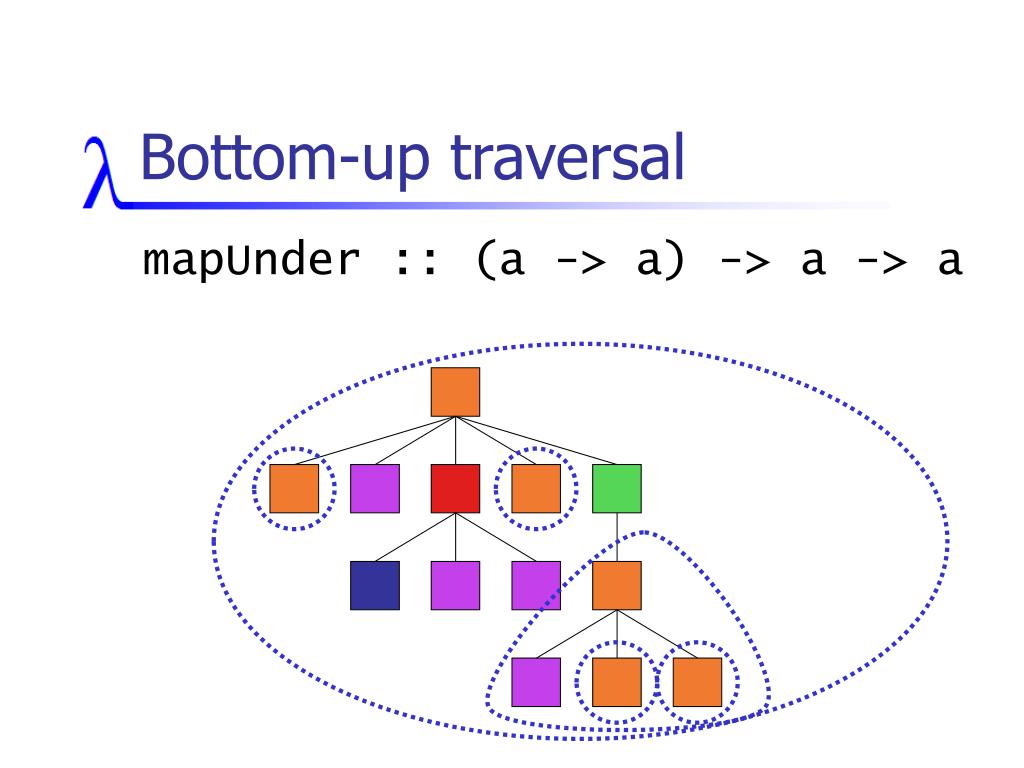 λ Bottom-up traversal

mapUnder :: (a -> a) -> a -> a